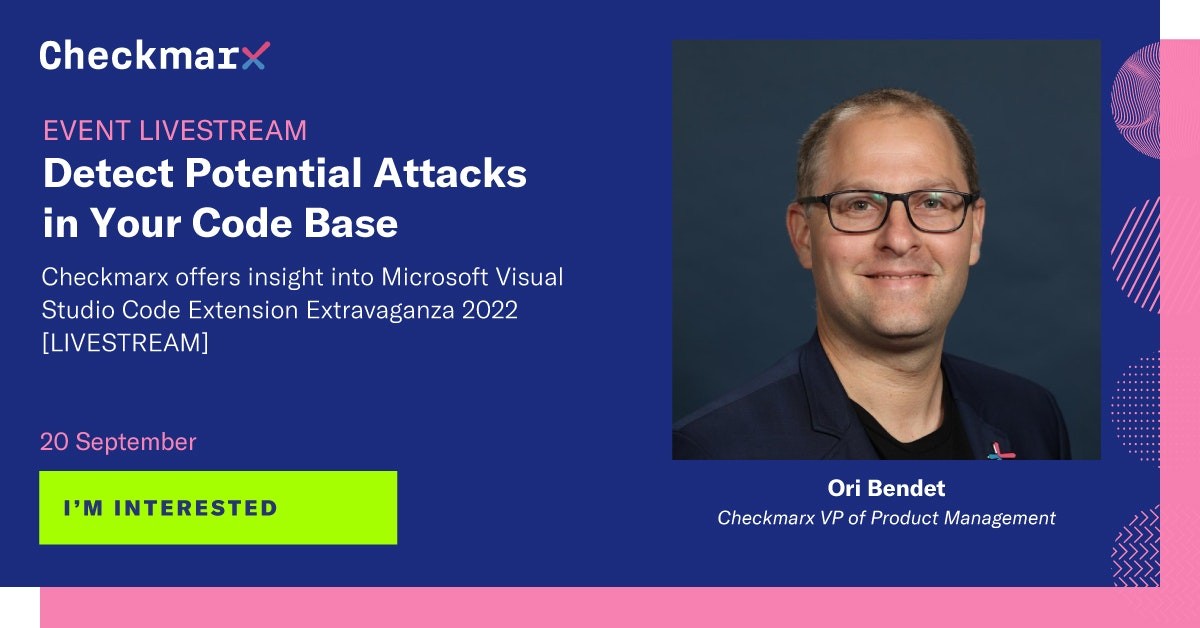 Checkmarx

EVENT LIVESTREAM

Detect Potential Attacks in Your Code Base

Checkmarx offers insight into Microsoft Visual Studio Code Extension Extravaganza 2022 [LIVESTREAM]

20 September

I'M INTERESTED

Ori Bendet
Checkmarx VP of Product Management